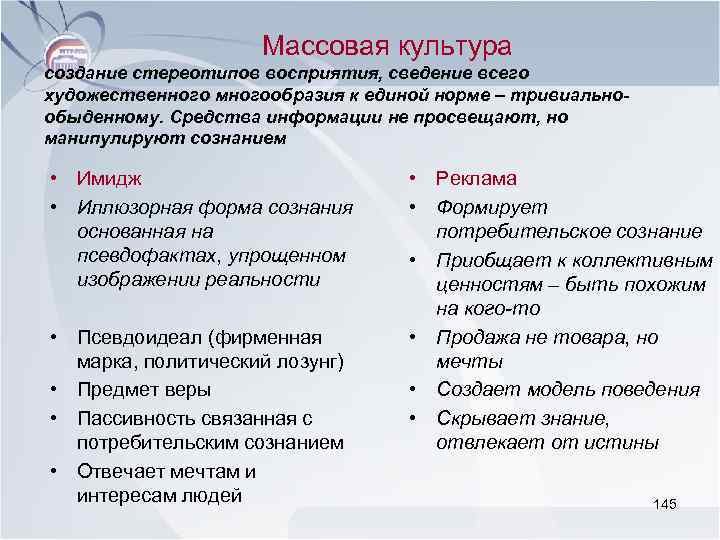 Массовая культура

создание стереотипов восприятия, сведение всего художественного многообразия к единой норме – тривиально-обыденному. Средства информации не просвещают, но манипулируют сознанием

• Имидж
• Иллюзорная форма сознания основанная на псевдофактах, упрощенном изображении реальности
• Псевдоидеал (фирменная марка, политический лозунг)
• Предмет веры
• Пассивность связанная с потребительским сознанием
• Отвечает мечтам и интересам людей

• Реклама
• Формирует потребительское сознание
• Приобщает к коллективным ценностям – быть похожим на кого-то
• Продажа не товара, но мечты
• Создает модель поведения
• Скрывает знание, отвлекает от истины

145